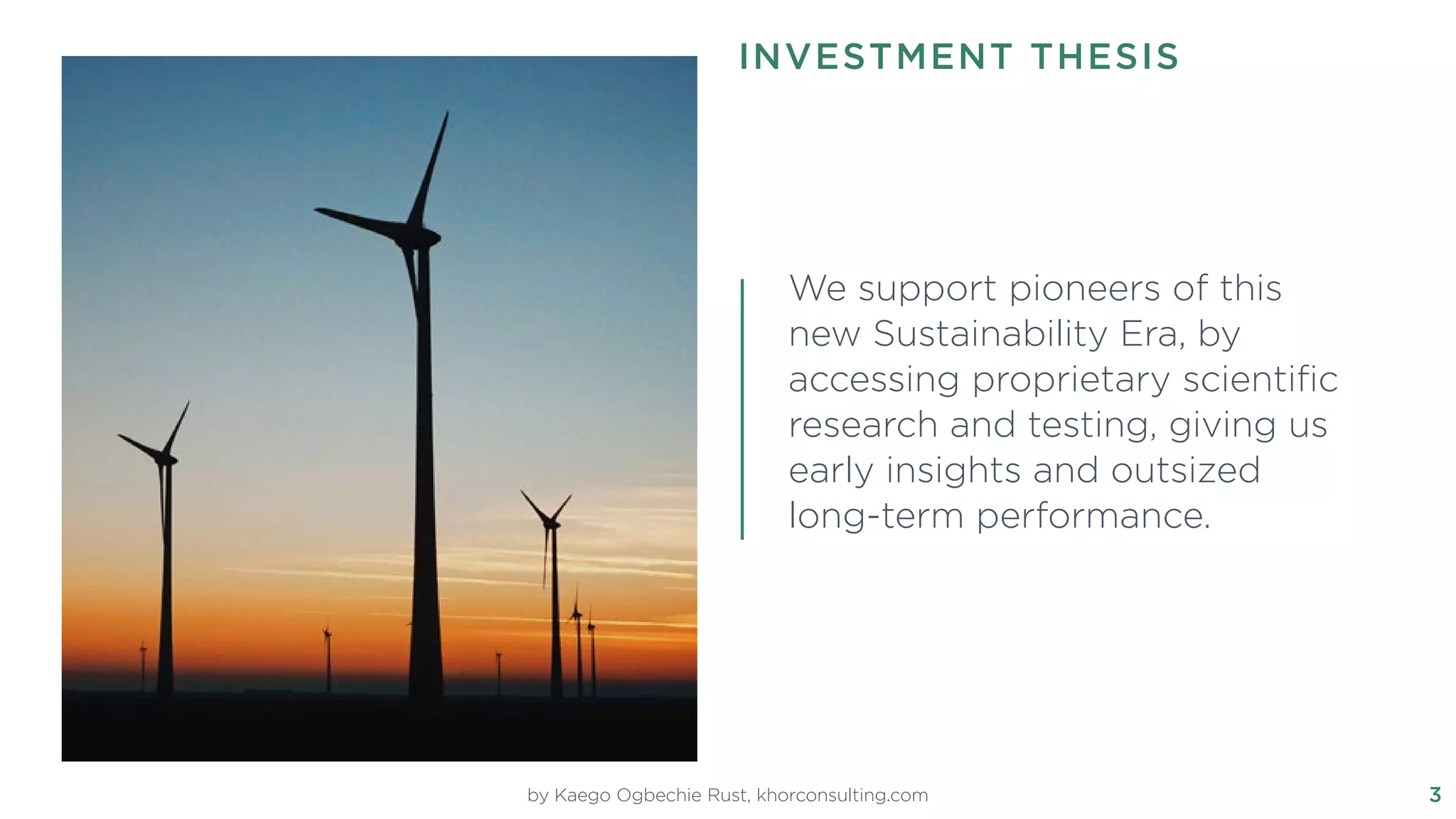 INVESTMENT THESIS

We support pioneers of this new Sustainability Era, by accessing proprietary scientific research and testing, giving us early insights and outsized long-term performance.

by Kaego Ogbechie Rust, khorconsulting.com

3